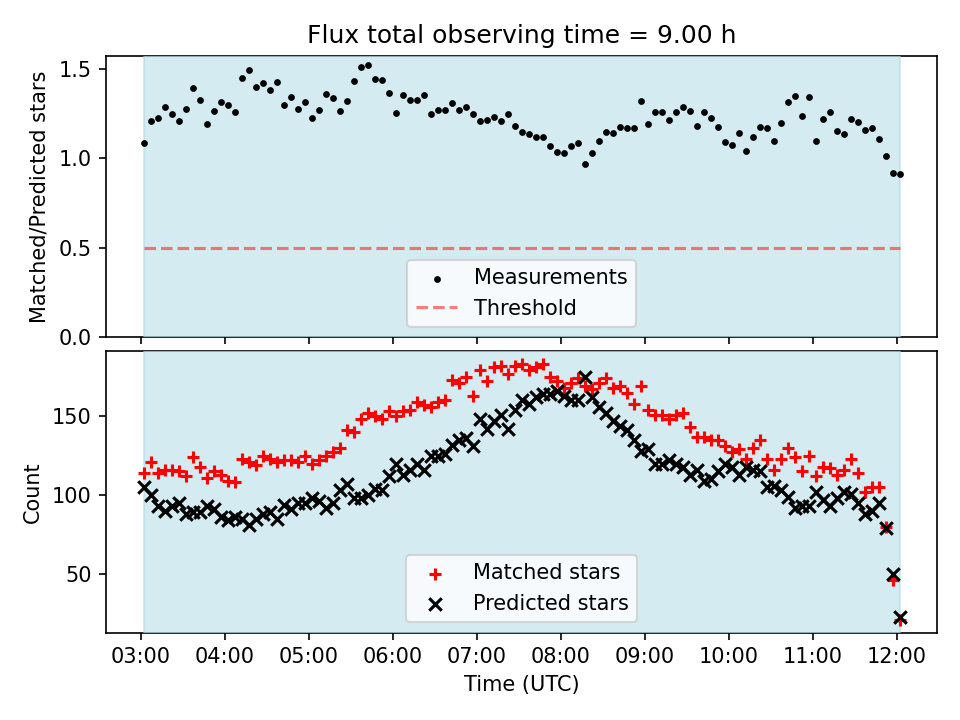 Flux total observing time = 9.00 h

Matched/Predicted stars

1.5
1.0
0.5
0.0

Measurements
Threshold

Count

150
100
50

Matched stars
Predicted stars

03:00 04:00 05:00 06:00 07:00 08:00 09:00 10:00 11:00 12:00

Time (UTC)